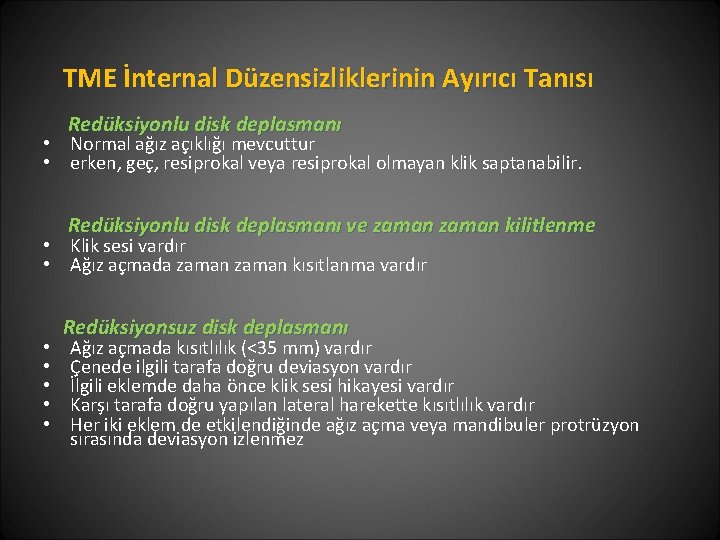 TME İnternal Düzensizliklerinin Ayırıcı Tanısı

Redüksiyonlu disk deplasmanı
• Normal ağız açıklığı mevcuttur
• erken, geç, resiprokal veya resiprokal olmayan klik saptanabilir.

Redüksiyonlu disk deplasmanı ve zaman zaman kilitlenme
• Klik sesi vardır
• Ağız açmada zaman zaman kısıtlanma vardır

Redüksiyonsuz disk deplasmanı
• Ağız açmada kısıtlılık (<35 mm) vardır
• Çenede ilgili tarafa doğru deviasyon vardır
• İlgili eklemde daha önce klik sesi hikayesi vardır
• Karşı tarafa doğru yapılan lateral harekette kısıtlılık vardır
• Her iki eklem de etkilendiğinde ağız açma veya mandibuler protrüzyon sırasında deviasyon izlenmez